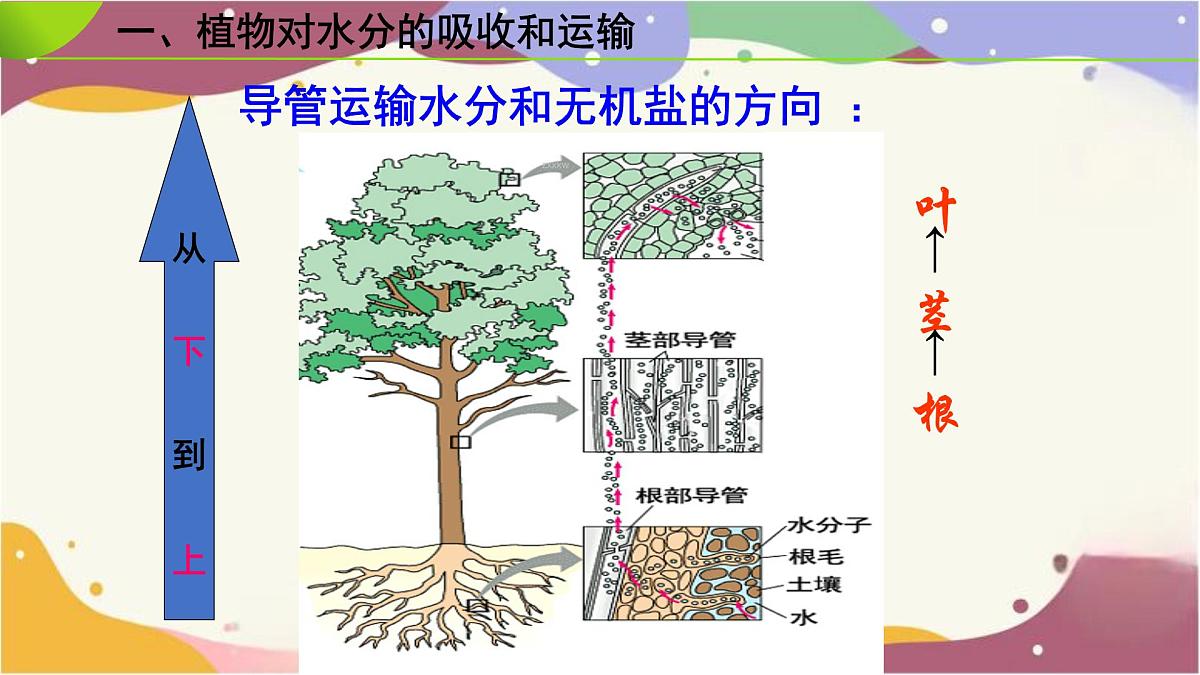 一、植物对水分的吸收和运输

导管运输水分和无机盐的方向 ：

从

下

到

上

茎部导管

根部导管

水分子

根毛

土壤

水

叶

↑

茎

↑

根